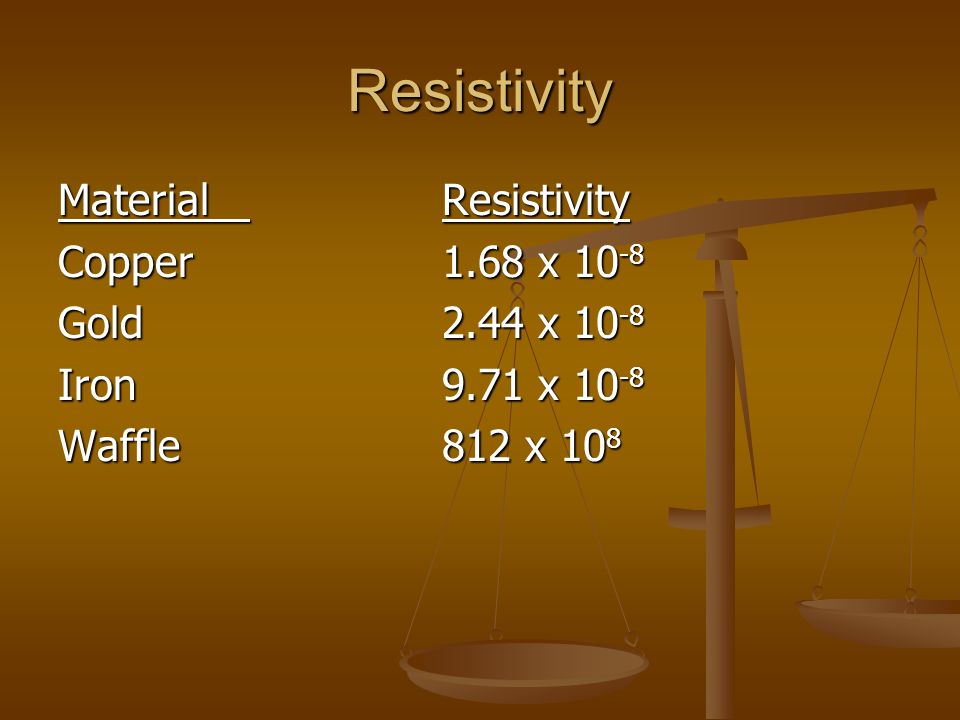 Resistivity

| Material | Resistivity |
|---|---|
| Copper | $1.68 \times 10^{-8}$ |
| Gold | $2.44 \times 10^{-8}$ |
| Iron | $9.71 \times 10^{-8}$ |
| Waffle | $812 \times 10^{8}$ |